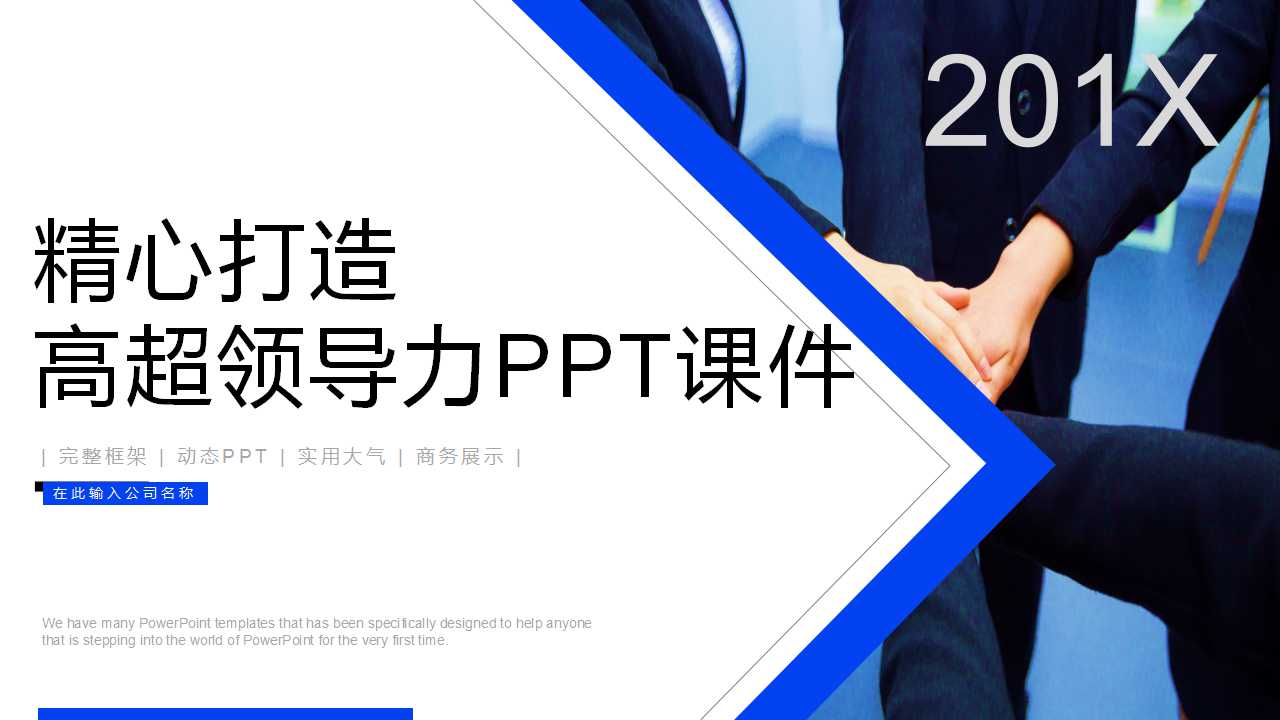 201X

精心打造
高超领导力PPT课件

| 完整框架 | 动态PPT | 实用大气 | 商务展示 |

在此输入公司名称

We have many PowerPoint templates that has been specifically designed to help anyone that is stepping into the world of PowerPoint for the very first time.